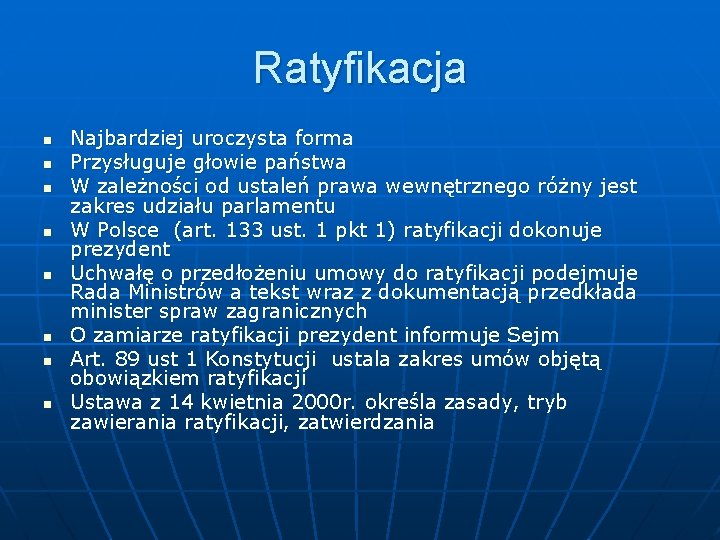 Ratyfikacja

- Najbardziej uroczysta forma
- Przysługuje głowie państwa
- W zależności od ustaleń prawa wewnętrznego różny jest zakres udziału parlamentu
- W Polsce (art. 133 ust. 1 pkt 1) ratyfikacji dokonuje prezydent
- Uchwałę o przedłożeniu umowy do ratyfikacji podejmuje Rada Ministrów a tekst wraz z dokumentacją przedkłada minister spraw zagranicznych
- O zamiarze ratyfikacji prezydent informuje Sejm
- Art. 89 ust 1 Konstytucji ustala zakres umów objętą obowiązkiem ratyfikacji
- Ustawa z 14 kwietnia 2000r. określa zasady, tryb zawierania ratyfikacji, zatwierdzania